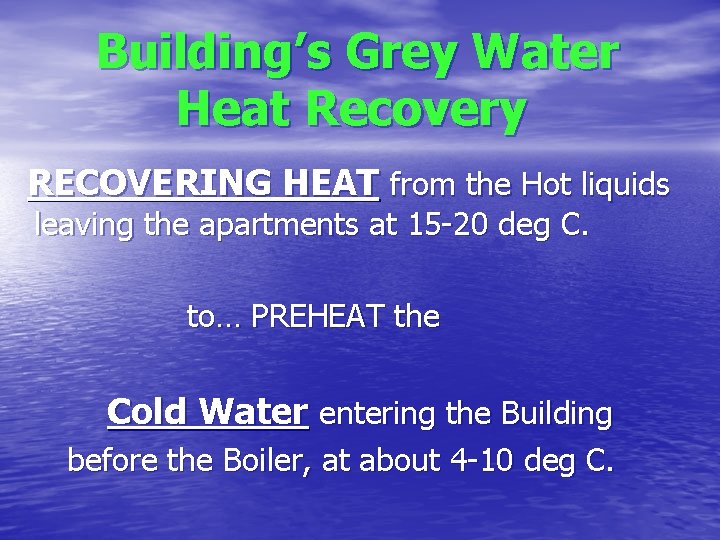 Building's Grey Water Heat Recovery

RECOVERING HEAT from the Hot liquids leaving the apartments at 15-20 deg C.

to… PREHEAT the

Cold Water entering the Building before the Boiler, at about 4-10 deg C.